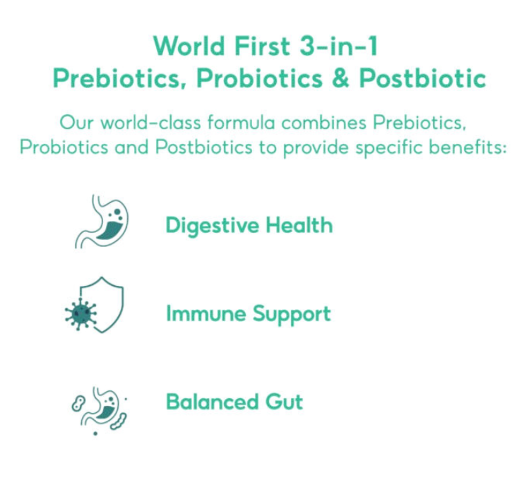 World First 3-in-1
Prebiotics, Probiotics & Postbiotic

Our world-class formula combines Prebiotics, Probiotics and Postbiotics to provide specific benefits:

Digestive Health

Immune Support

Balanced Gut